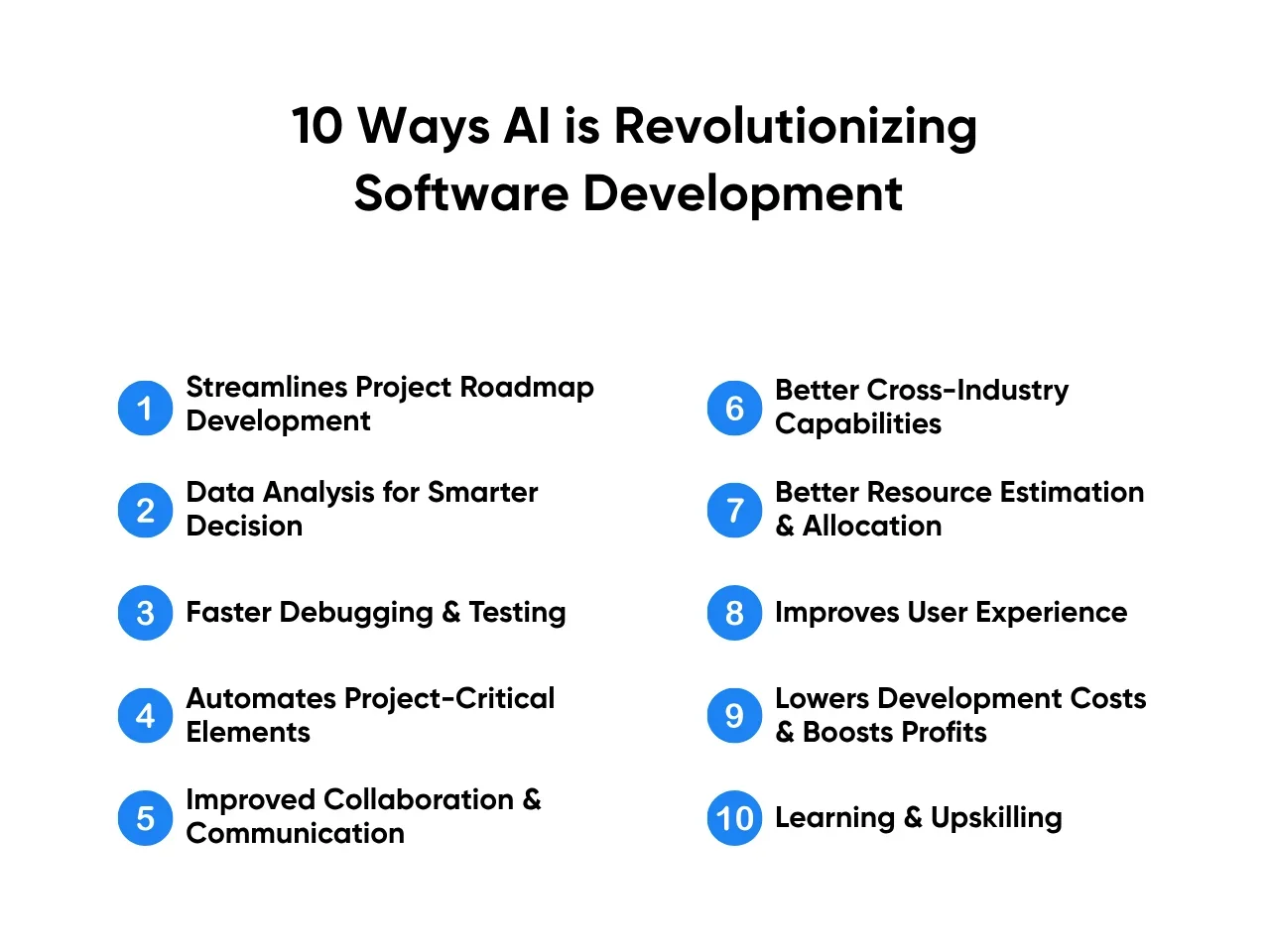 10 Ways AI is Revolutionizing Software Development

1 Streamlines Project Roadmap Development

2 Data Analysis for Smarter Decision

3 Faster Debugging & Testing

4 Automates Project-Critical Elements

5 Improved Collaboration & Communication

6 Better Cross-Industry Capabilities

7 Better Resource Estimation & Allocation

8 Improves User Experience

9 Lowers Development Costs & Boosts Profits

10 Learning & Upskilling